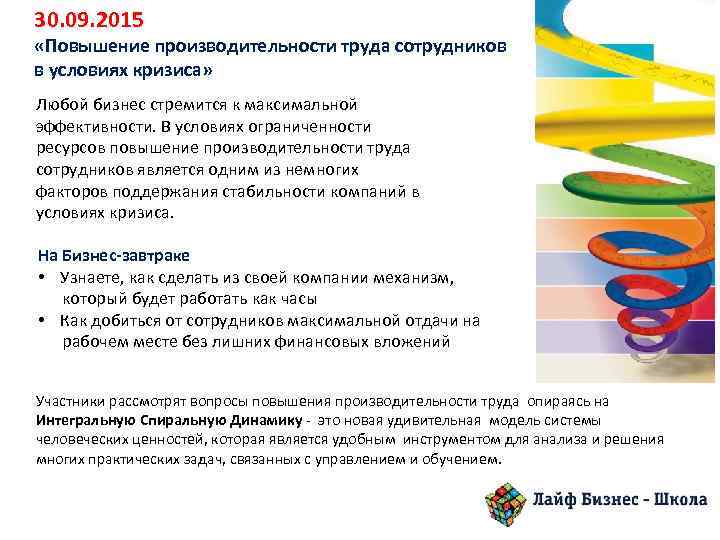 30.09.2015
«Повышение производительности труда сотрудников в условиях кризиса»

Любой бизнес стремится к максимальной эффективности. В условиях ограниченности ресурсов повышение производительности труда сотрудников является одним из немногих факторов поддержания стабильности компаний в условиях кризиса.

На Бизнес-завтраке
• Узнаете, как сделать из своей компании механизм, который будет работать как часы
• Как добиться от сотрудников максимальной отдачи на рабочем месте без лишних финансовых вложений

Участники рассмотрят вопросы повышения производительности труда опираясь на Интегральную Спиральную Динамику - это новая удивительная модель системы человеческих ценностей, которая является удобным инструментом для анализа и решения многих практических задач, связанных с управлением и обучением.

Лайф Бизнес - Школа